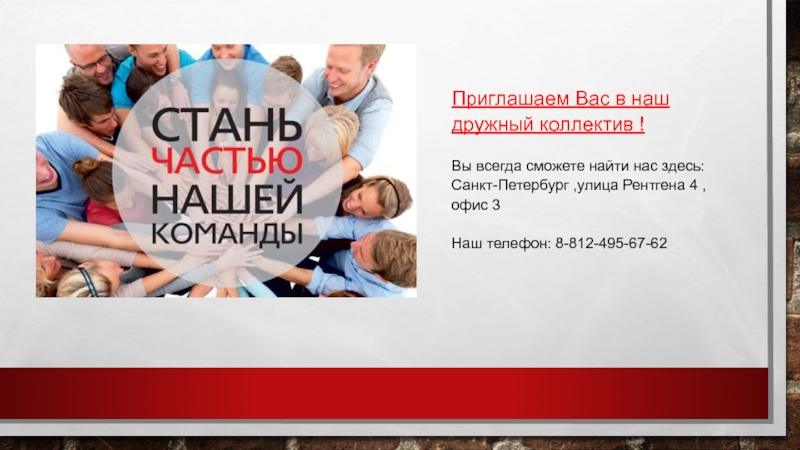 СТАНЬ
ЧАСТЬЮ
НАШЕЙ
КОМАНДЫ

Приглашаем Вас в наш дружный коллектив !

Вы всегда сможете найти нас здесь: Санкт-Петербург ,улица Рентгена 4 , офис 3

Наш телефон: 8-812-495-67-62